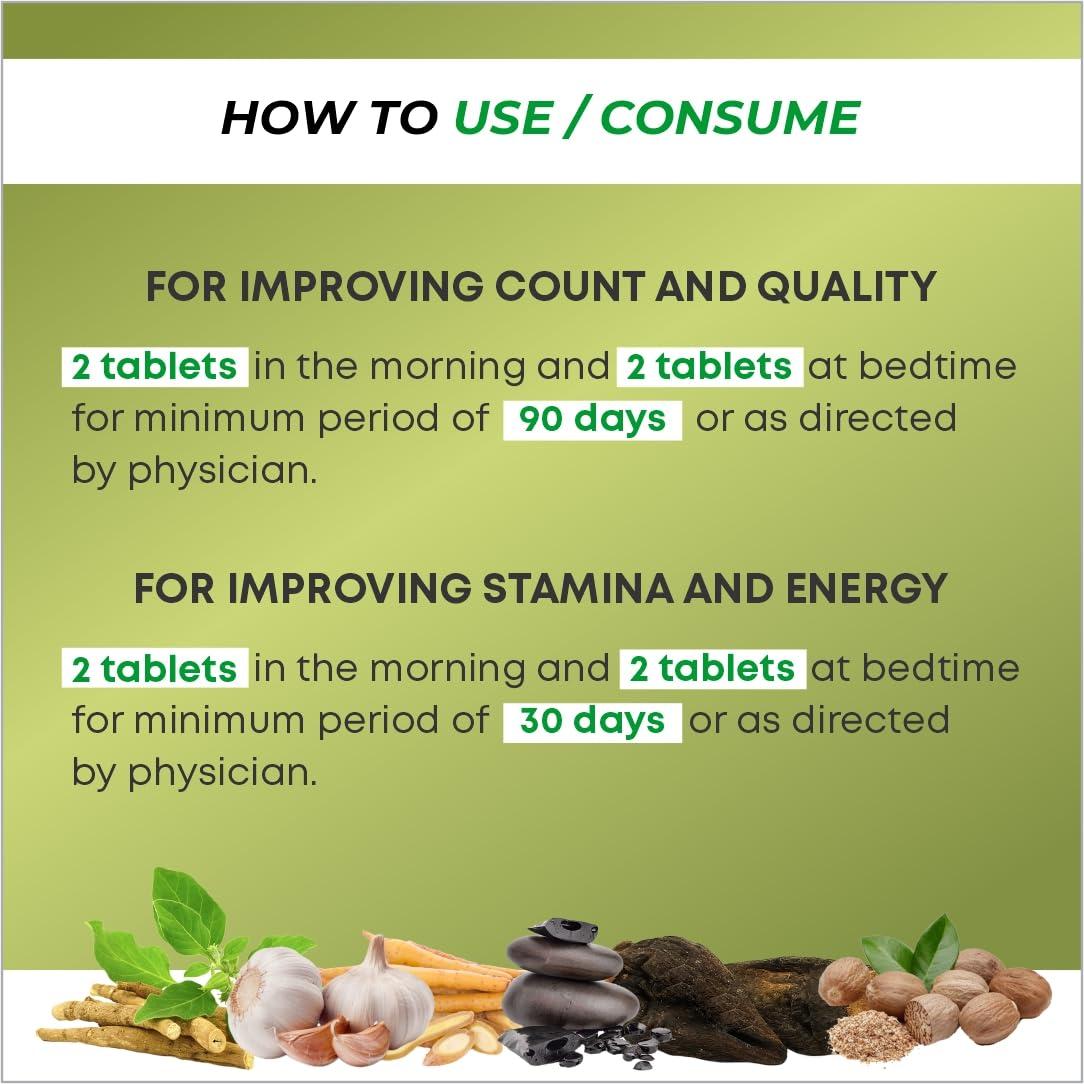 HOW TO USE / CONSUME

FOR IMPROVING COUNT AND QUALITY

2 tablets in the morning and 2 tablets at bedtime for minimum period of 90 days or as directed by physician.

FOR IMPROVING STAMINA AND ENERGY

2 tablets in the morning and 2 tablets at bedtime for minimum period of 30 days or as directed by physician.